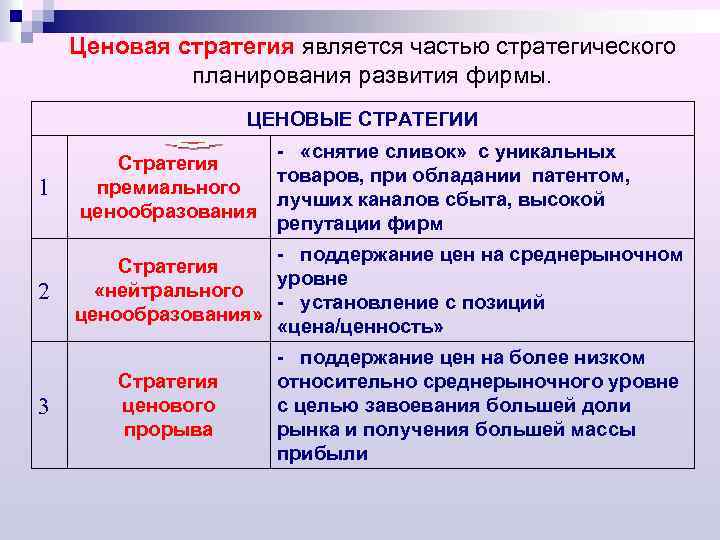 Ценовая стратегия является частью стратегического планирования развития фирмы.

| ЦЕНОВЫЕ СТРАТЕГИИ | | |
|---|---|---|
| 1 | Стратегия премиального ценообразования | - «снятие сливок» с уникальных товаров, при обладании патентом, лучших каналов сбыта, высокой репутации фирм |
| 2 | Стратегия «нейтрального ценообразования» | - поддержание цен на среднерыночном уровне - установление с позиций «цена/ценность» |
| 3 | Стратегия ценового прорыва | - поддержание цен на более низком относительно среднерыночного уровне с целью завоевания большей доли рынка и получения большей массы прибыли |